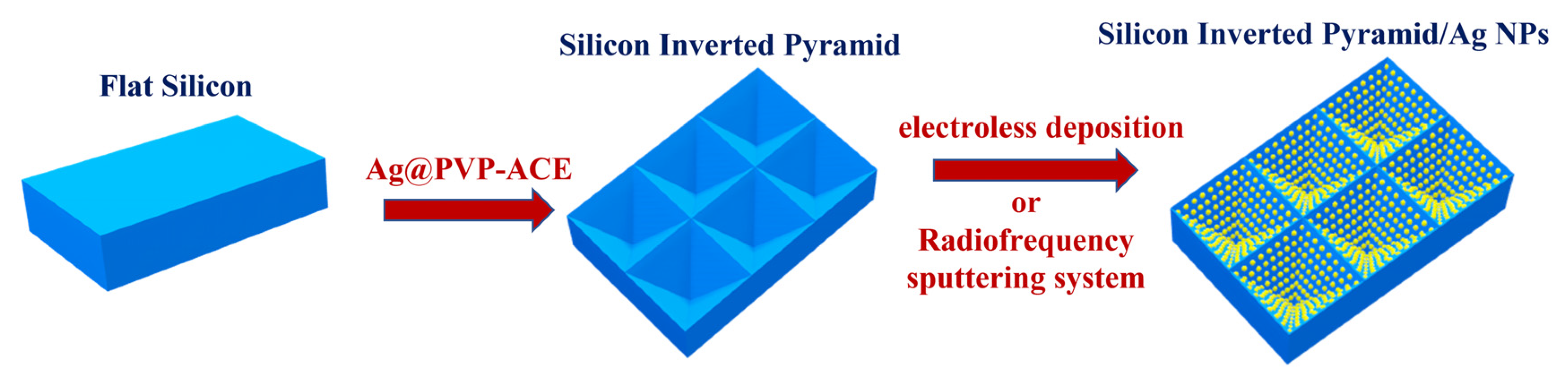 Flat Silicon

Ag@PVP-ACE

Silicon Inverted Pyramid

electroless deposition

or

Radiofrequency sputtering system

Silicon Inverted Pyramid/Ag NPs